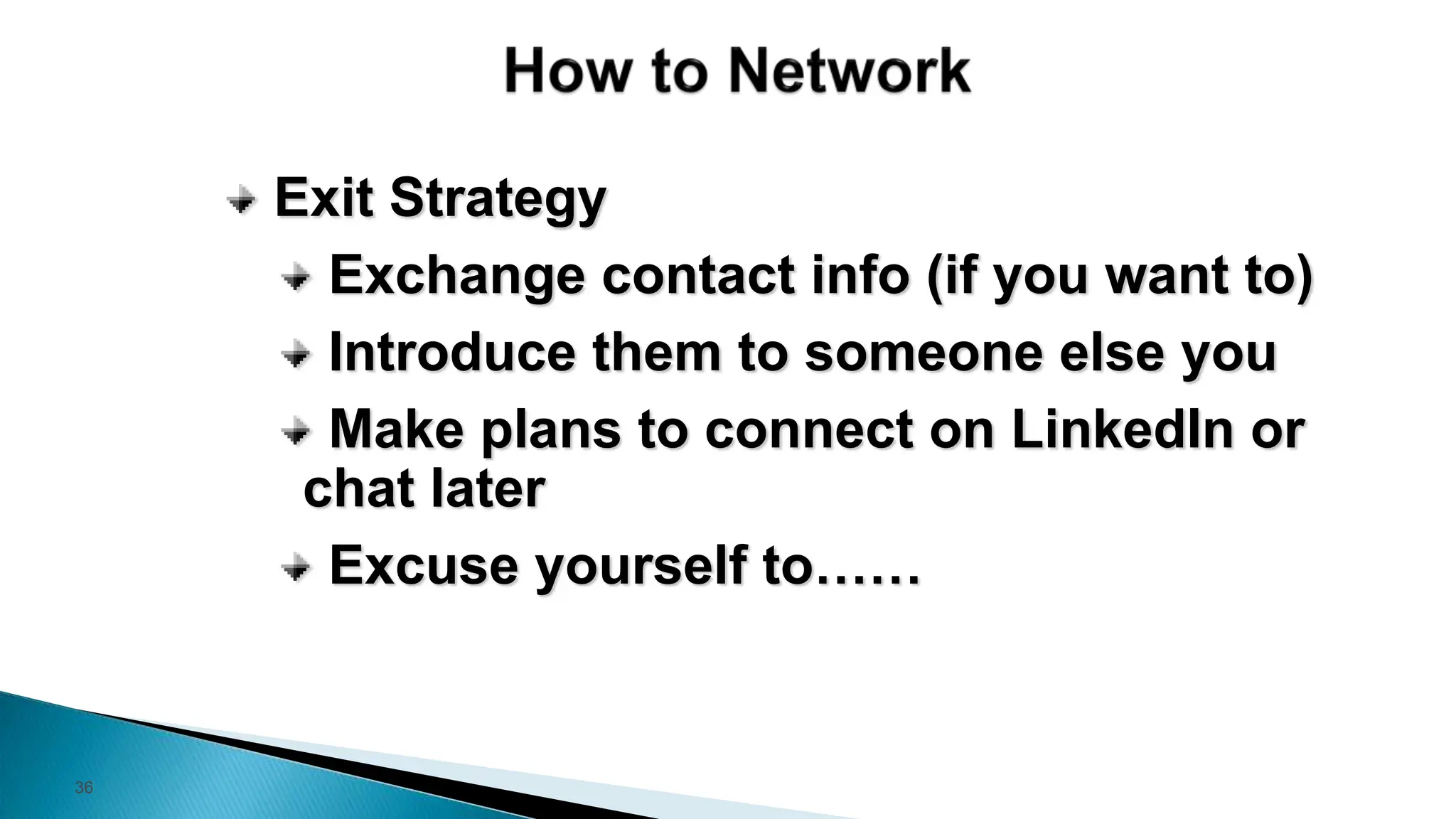 How to Network

Exit Strategy

Exchange contact info (if you want to)

Introduce them to someone else you

Make plans to connect on LinkedIn or chat later

Excuse yourself to……

36